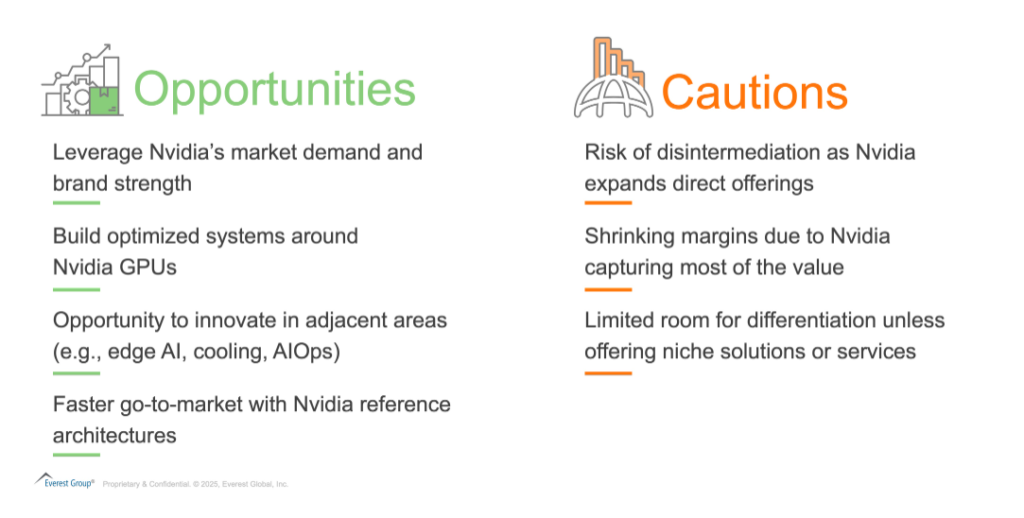 Opportunities

Leverage Nvidia's market demand and brand strength

Build optimized systems around Nvidia GPUs

Opportunity to innovate in adjacent areas (e.g., edge AI, cooling, AIOps)

Faster go-to-market with Nvidia reference architectures

Cautions

Risk of disintermediation as Nvidia expands direct offerings

Shrinking margins due to Nvidia capturing most of the value

Limited room for differentiation unless offering niche solutions or services

Everest Group® Proprietary & Confidential. © 2025, Everest Global, Inc.